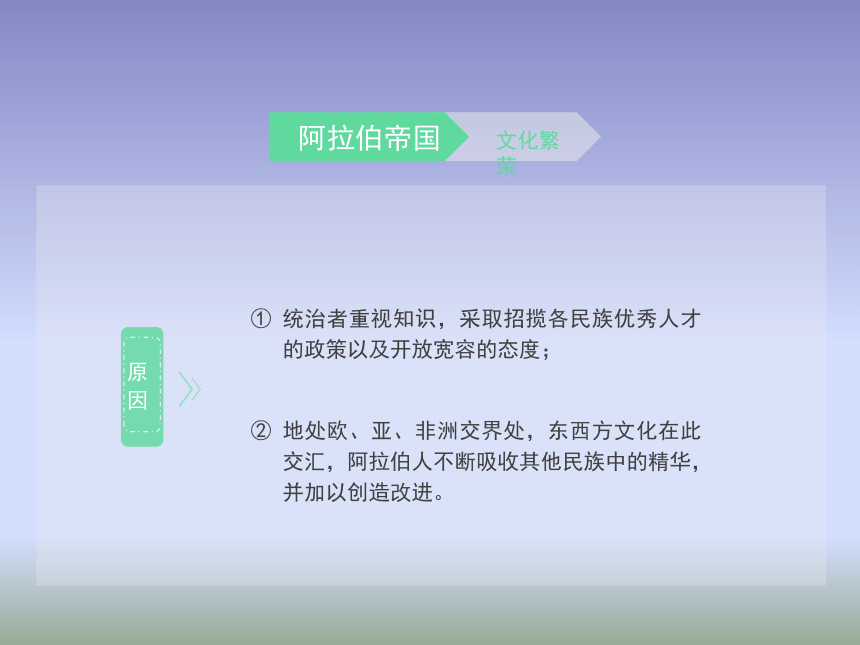 阿拉伯帝国

文化繁荣

原因

① 统治者重视知识，采取招揽各民族优秀人才的政策以及开放宽容的态度；

② 地处欧、亚、非洲交界处，东西方文化在此交汇，阿拉伯人不断吸收其他民族中的精华，并加以创造改进。